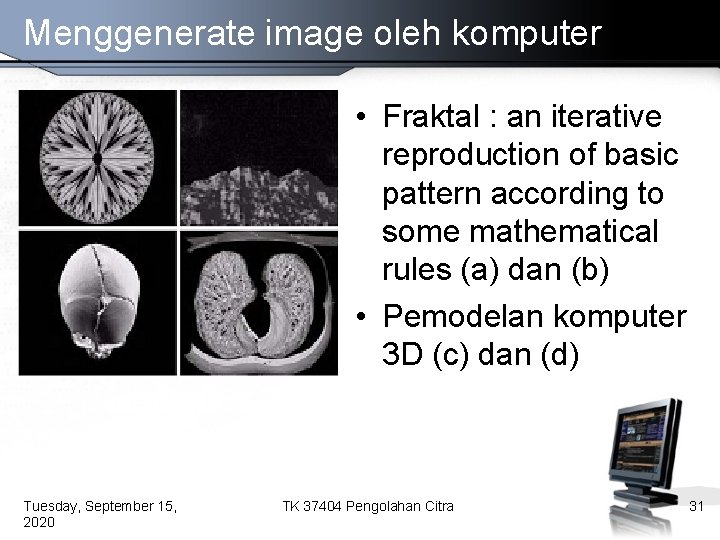 Menggenerate image oleh komputer

• Fraktal : an iterative reproduction of basic pattern according to some mathematical rules (a) dan (b)

• Pemodelan komputer 3D (c) dan (d)

Tuesday, September 15, 2020

TK 37404 Pengolahan Citra

31